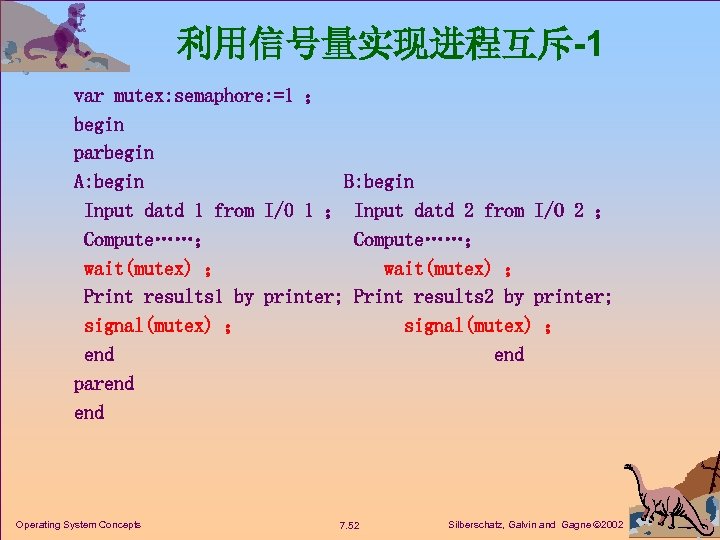 利用信号量实现进程互斥-1

var mutex:semaphore:=1 ;
begin
parbegin
A:begin
Input datd 1 from I/O 1 ;
Compute……;
wait(mutex) ;
Print results1 by printer;
signal(mutex) ;
end

B:begin
Input datd 2 from I/O 2 ;
Compute……;
wait(mutex) ;
Print results2 by printer;
signal(mutex) ;
end
parend
end

Operating System Concepts 7.52 Silberschatz, Galvin and Gagne ©2002